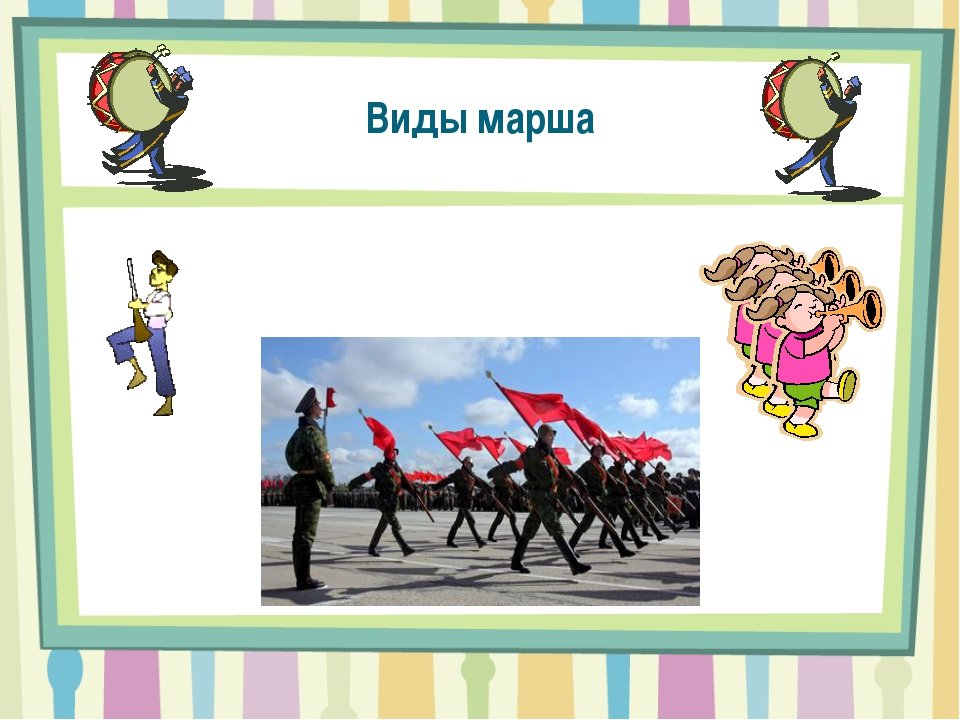 Виды марша